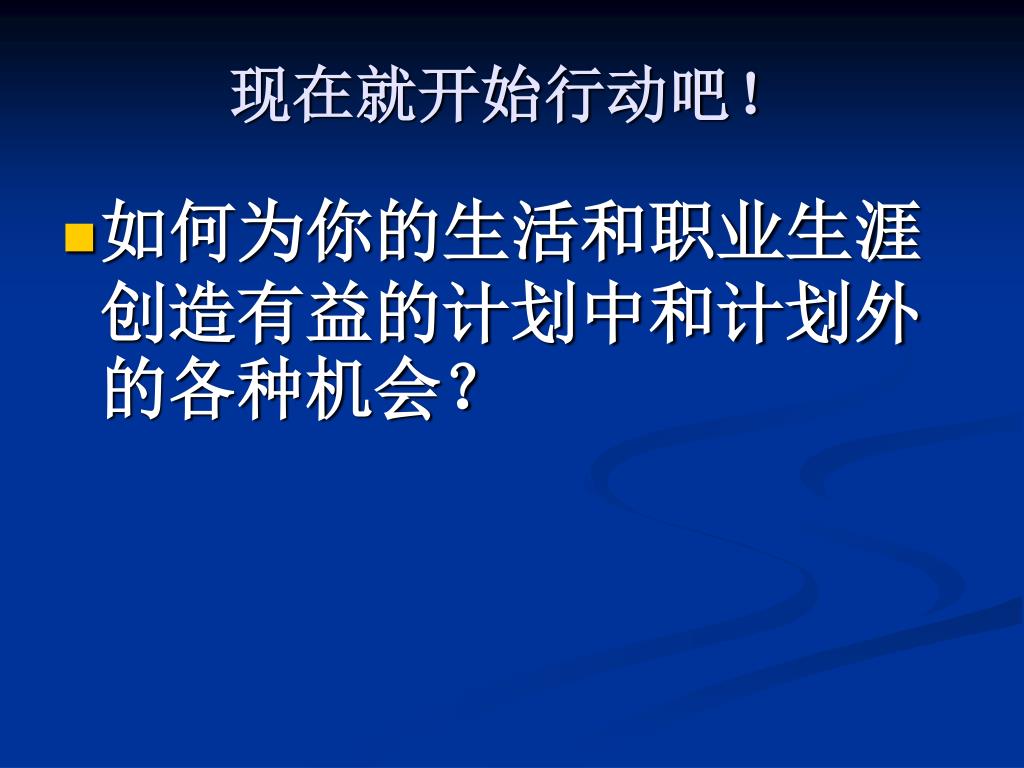 现在就开始行动吧！

如何为你的生活和职业生涯创造有益的计划中和计划外的各种机会？